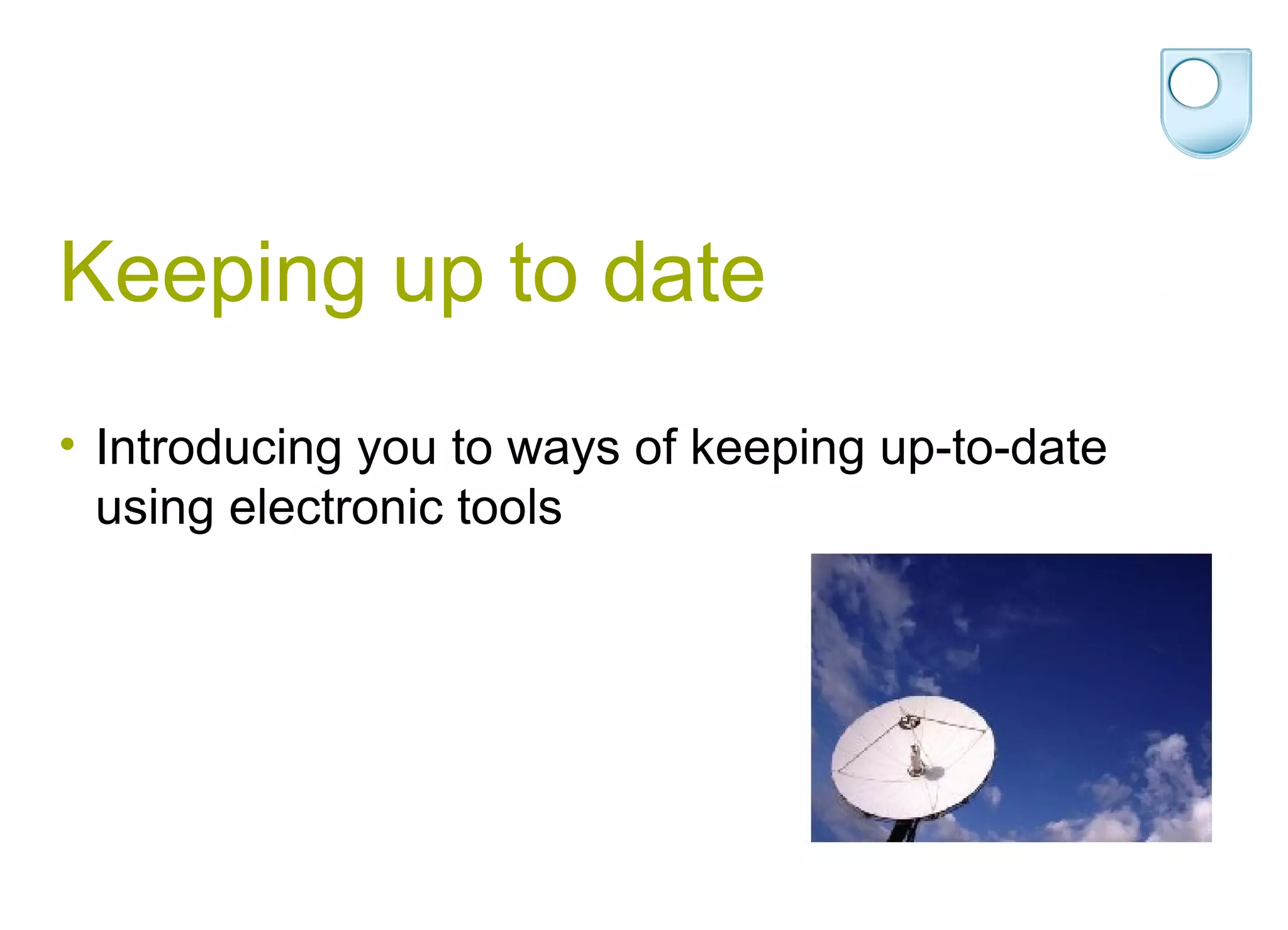 Keeping up to date

• Introducing you to ways of keeping up-to-date using electronic tools